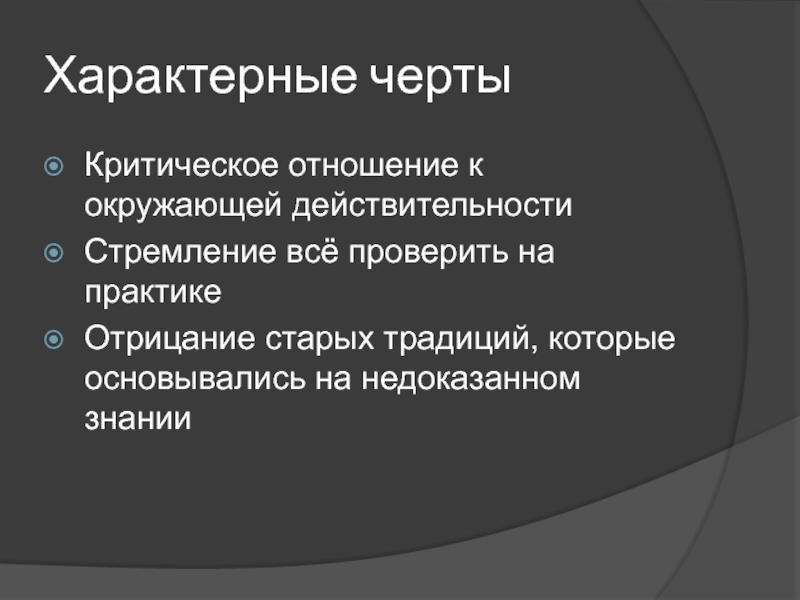 Характерные черты

Критическое отношение к окружающей действительности
Стремление всё проверить на практике
Отрицание старых традиций, которые основывались на недоказанном знании